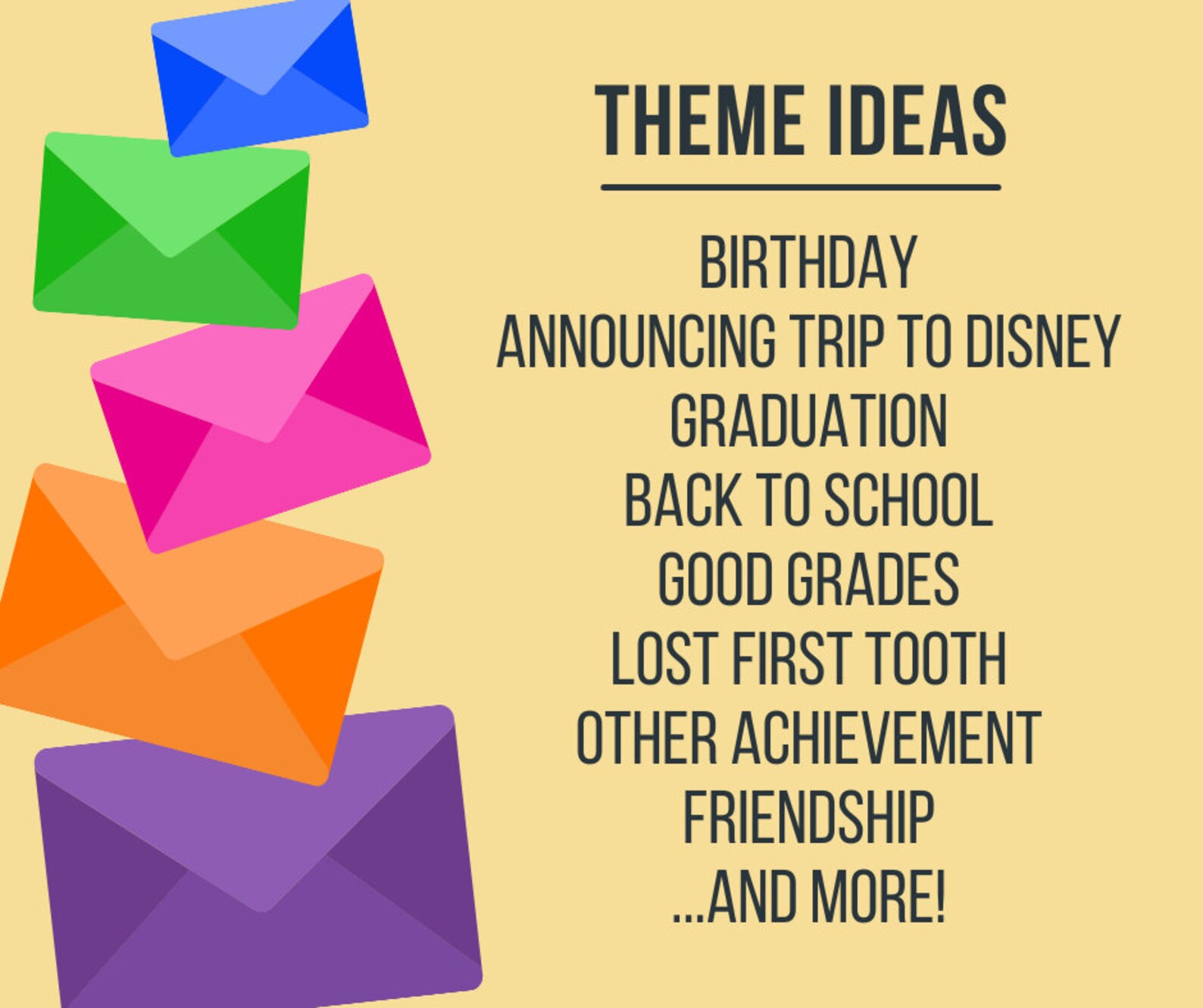 THEME IDEAS

BIRTHDAY
ANNOUNCING TRIP TO DISNEY
GRADUATION
BACK TO SCHOOL
GOOD GRADES
LOST FIRST TOOTH
OTHER ACHIEVEMENT
FRIENDSHIP
...AND MORE!